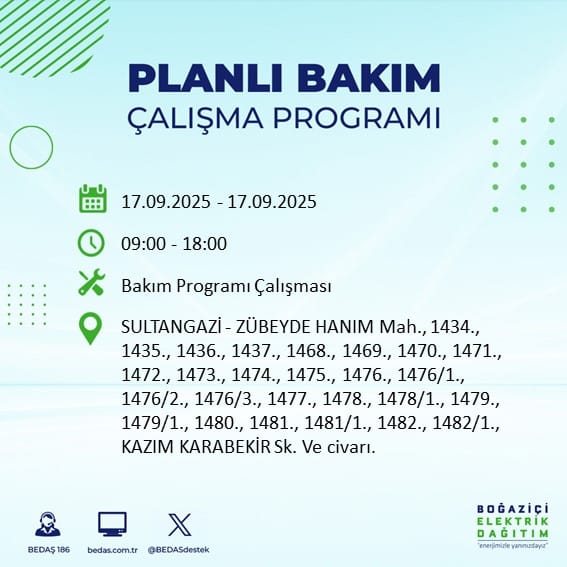 PLANLI BAKIM
ÇALIŞMA PROGRAMI

17.09.2025 - 17.09.2025

09:00 - 18:00

Bakım Programı Çalışması

SULTANGAZİ - ZÜBEYDE HANIM Mah., 1434., 1435., 1436., 1437., 1468., 1469., 1470., 1471., 1472., 1473., 1474., 1475., 1476., 1476/1., 1476/2., 1476/3., 1477., 1478., 1478/1., 1479., 1479/1., 1480., 1481., 1481/1., 1482., 1482/1., KAZIM KARABEKİR Sk. Ve civarı.

BEDAŞ 186
bedas.com.tr
@BEDASdestek

BOĞAZİÇİ
ELEKTRİK
DAĞITIM
"enerjimizle yanınızdayız"